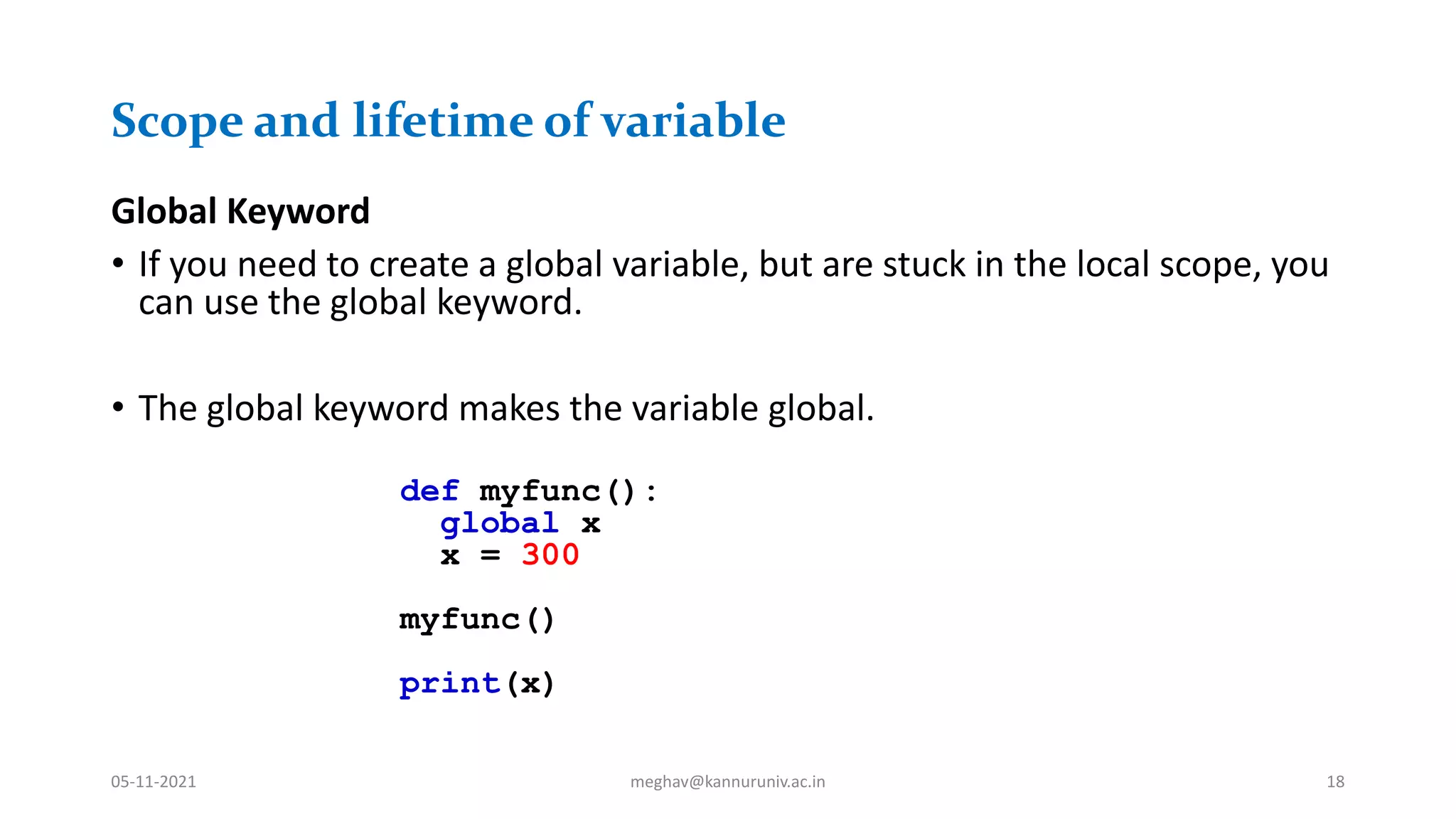 Scope and lifetime of variable

Global Keyword

• If you need to create a global variable, but are stuck in the local scope, you can use the global keyword.

• The global keyword makes the variable global.

def myfunc():
  global x
  x = 300

myfunc()

print(x)

05-11-2021

meghav@kannuruniv.ac.in

18